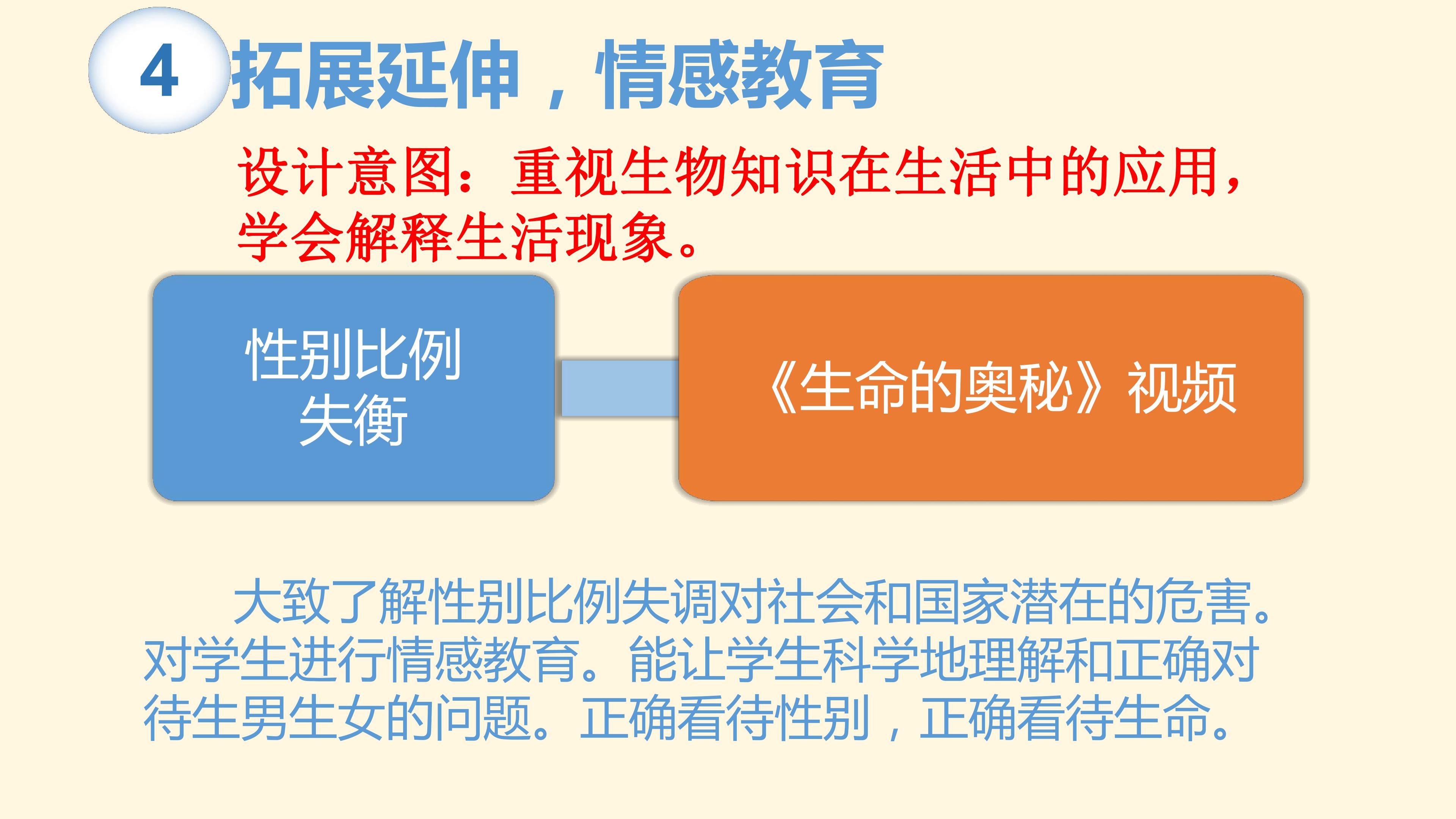 4 拓展延伸，情感教育

设计意图：重视生物知识在生活中的应用，学会解释生活现象。

性别比例失衡

《生命的奥秘》视频

大致了解性别比例失调对社会和国家潜在的危害。对学生进行情感教育。能让学生科学地理解和正确对待生男生女的问题。正确看待性别，正确看待生命。